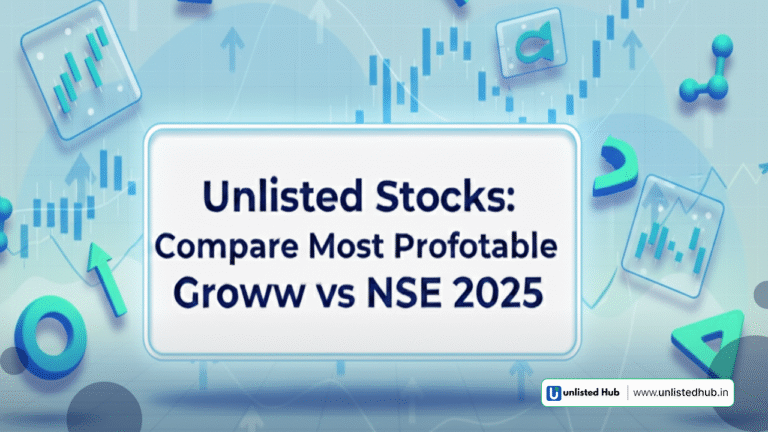 Unlisted Stocks:
Compare Most Profotable
Groww vs NSE 2025

Unlisted Hub | www.unlistedhub.in